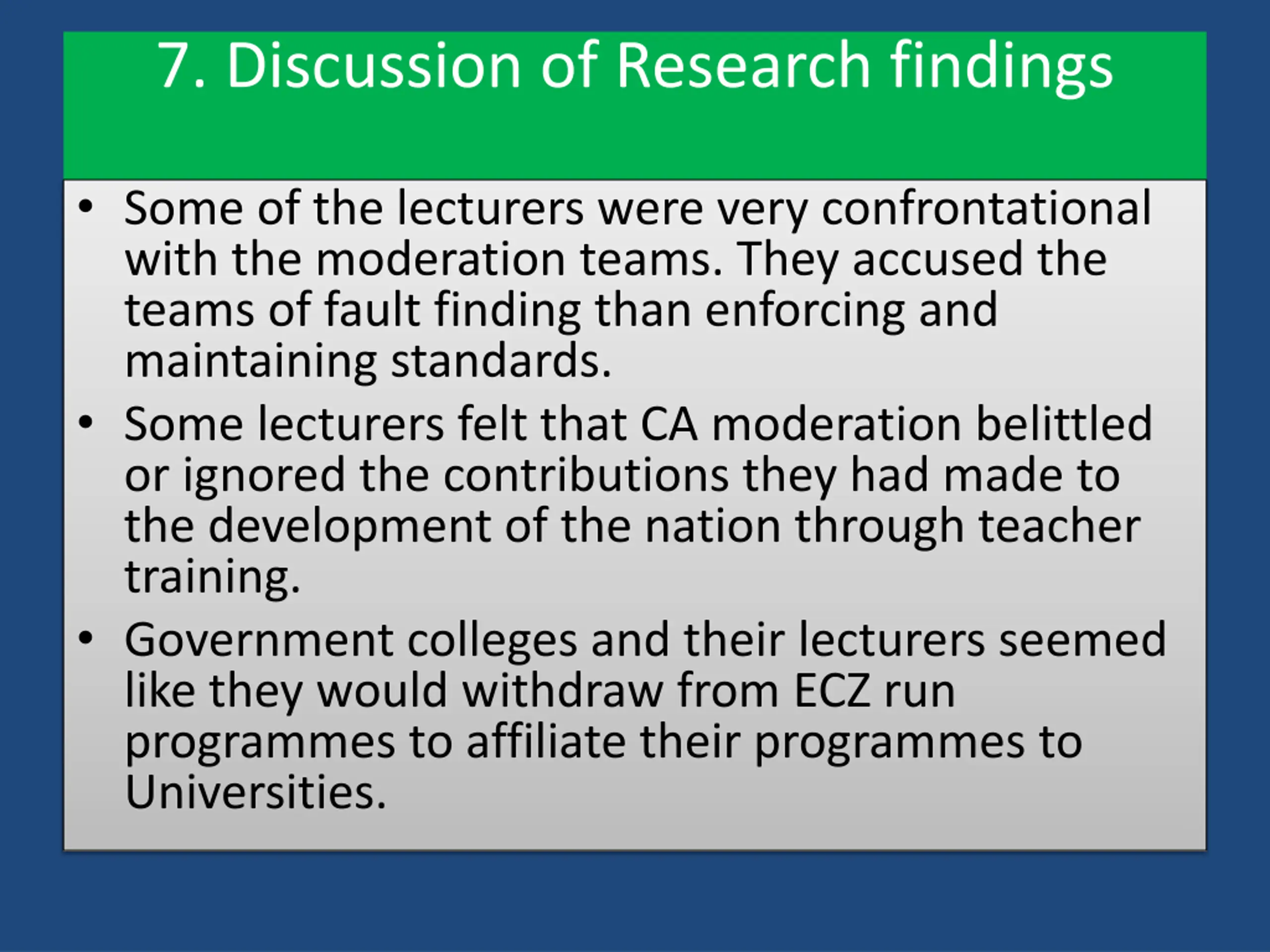 7. Discussion of Research findings

• Some of the lecturers were very confrontational with the moderation teams. They accused the teams of fault finding than enforcing and maintaining standards.

• Some lecturers felt that CA moderation belittled or ignored the contributions they had made to the development of the nation through teacher training.

• Government colleges and their lecturers seemed like they would withdraw from ECZ run programmes to affiliate their programmes to Universities.